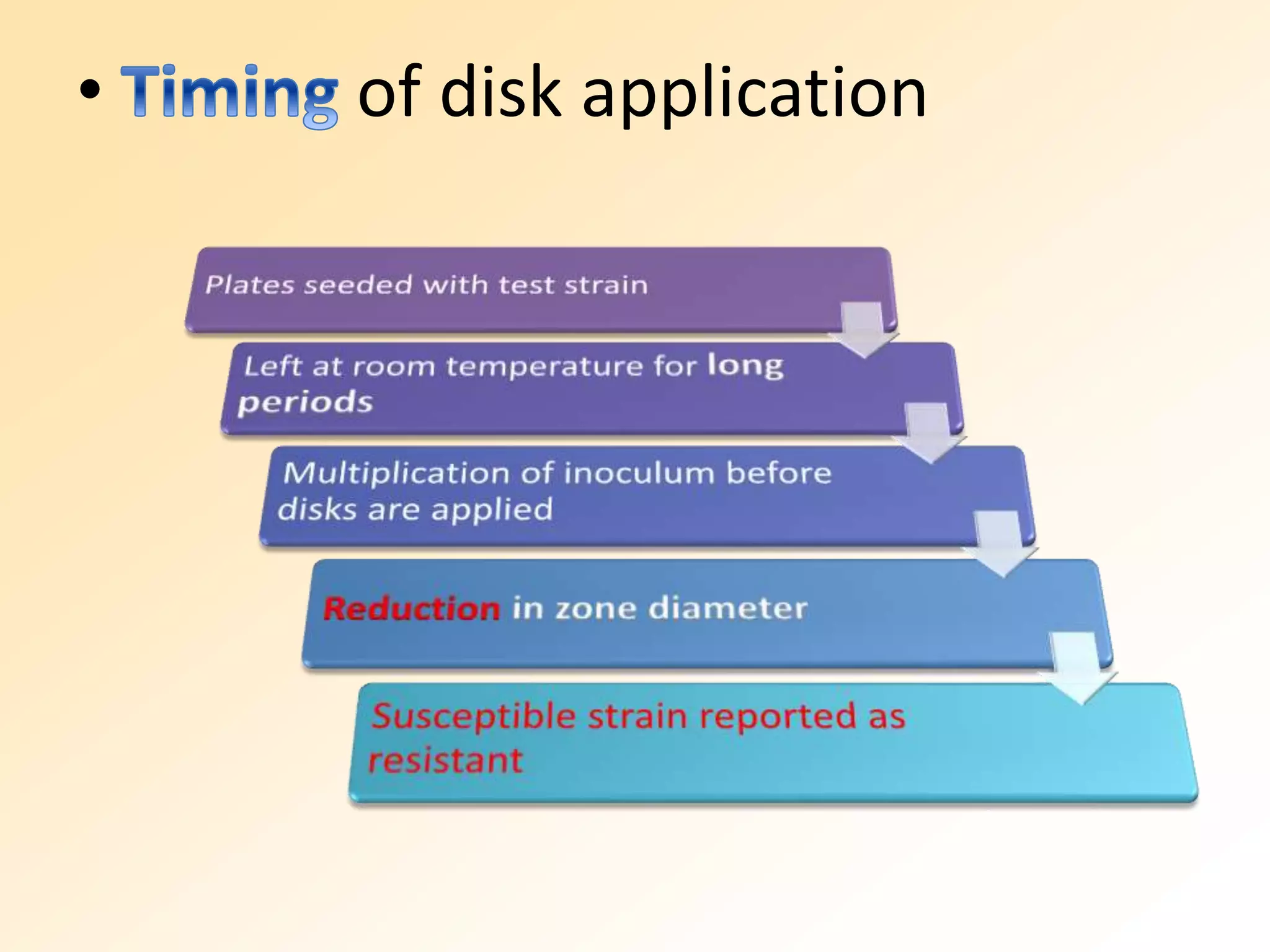 • Timing of disk application

Plates seeded with test strain

Left at room temperature for long periods

Multiplication of inoculum before disks are applied

Reduction in zone diameter

Susceptible strain reported as resistant